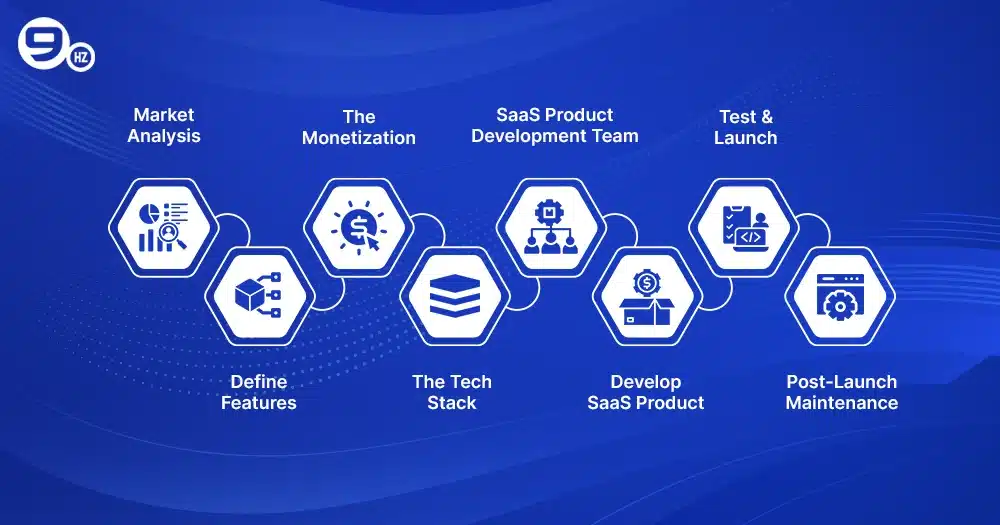 9 HZ

Market Analysis

Define Features

The Monetization

The Tech Stack

SaaS Product Development Team

Develop SaaS Product

Test & Launch

Post-Launch Maintenance